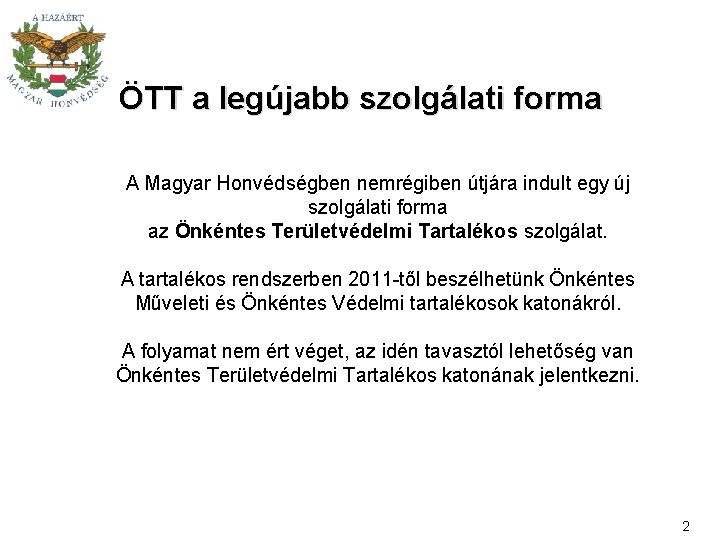 A HAZÁÉRT
MAGYAR HONVÉDSÉG

ÖTT a legújabb szolgálati forma

A Magyar Honvédségben nemrégiben útjára indult egy új szolgálati forma az Önkéntes Területvédelmi Tartalékos szolgálat.

A tartalékos rendszerben 2011-től beszélhetünk Önkéntes Műveleti és Önkéntes Védelmi tartalékosok katonákról.

A folyamat nem ért véget, az idén tavasztól lehetőség van Önkéntes Területvédelmi Tartalékos katonának jelentkezni.

2